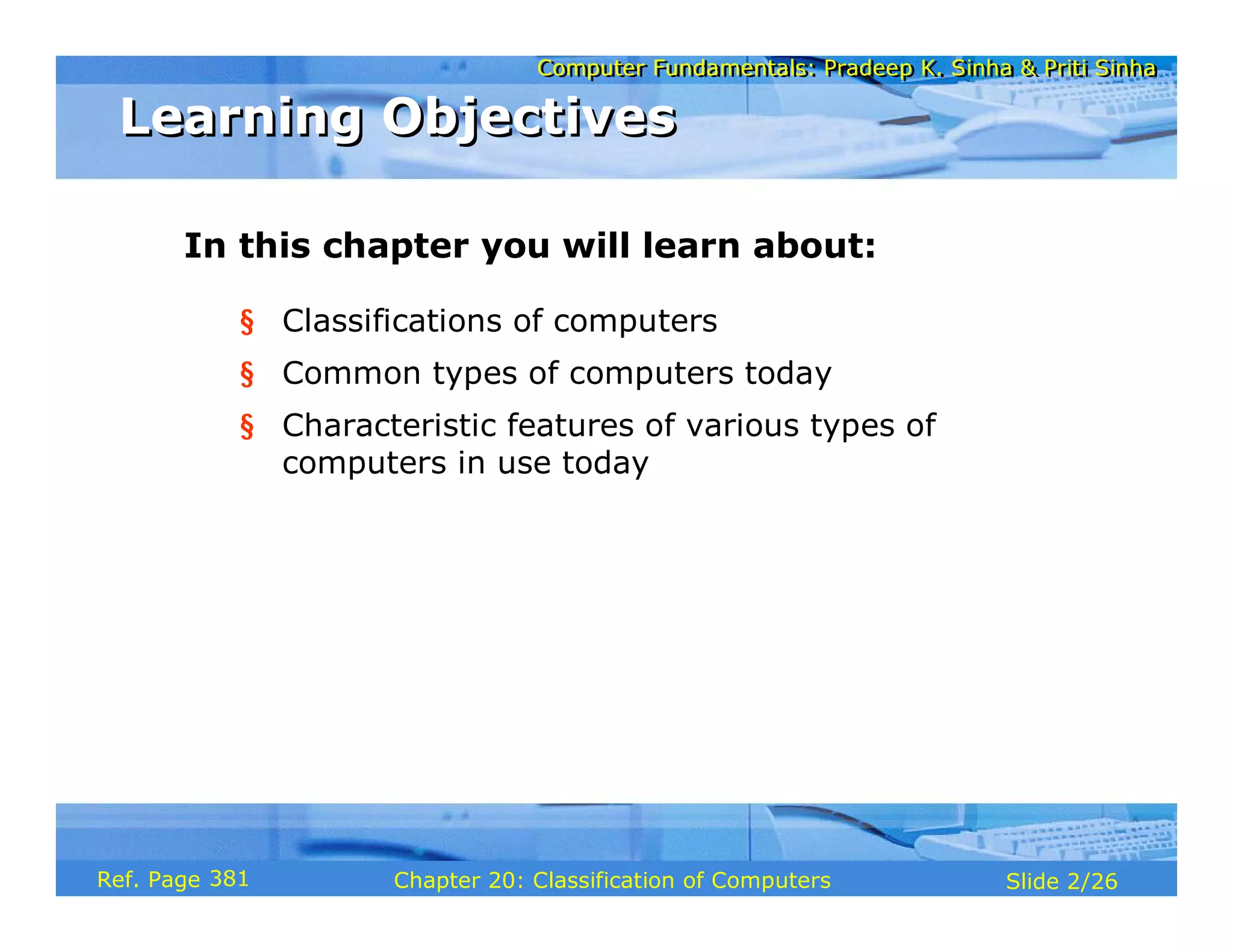 Computer Fundamentals: Pradeep K. Sinha & Priti Sinha

Learning Objectives

In this chapter you will learn about:

§ Classifications of computers

§ Common types of computers today

§ Characteristic features of various types of computers in use today

Ref. Page 381

Chapter 20: Classification of Computers

Slide 2/26